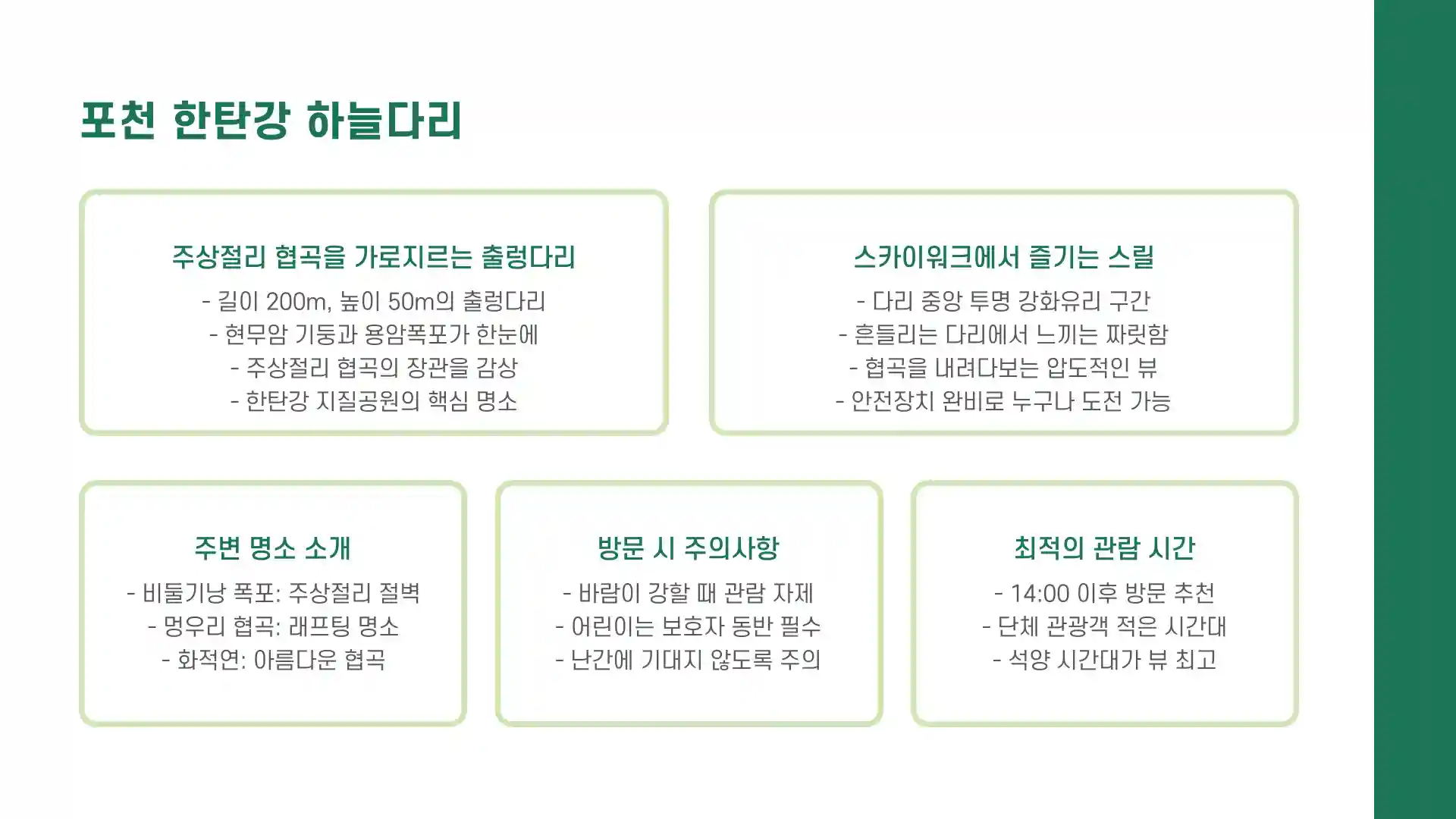 포천 한탄강 하늘다리

주상절리 협곡을 가로지르는 출렁다리

- 길이 200m, 높이 50m의 출렁다리
- 현무암 기둥과 용암폭포가 한눈에
- 주상절리 협곡의 장관을 감상
- 한탄강 지질공원의 핵심 명소

스카이워크에서 즐기는 스릴

- 다리 중앙 투명 강화유리 구간
- 흔들리는 다리에서 느끼는 짜릿함
- 협곡을 내려다보는 압도적인 뷰
- 안전장치 완비로 누구나 도전 가능

주변 명소 소개

- 비둘기낭 폭포: 주상절리 절벽
- 멍우리 협곡: 래프팅 명소
- 화적연: 아름다운 협곡

방문 시 주의사항

- 바람이 강할 때 관람 자제
- 어린이는 보호자 동반 필수
- 난간에 기대지 않도록 주의

최적의 관람 시간

- 14:00 이후 방문 추천
- 단체 관광객 적은 시간대
- 석양 시간대가 뷰 최고